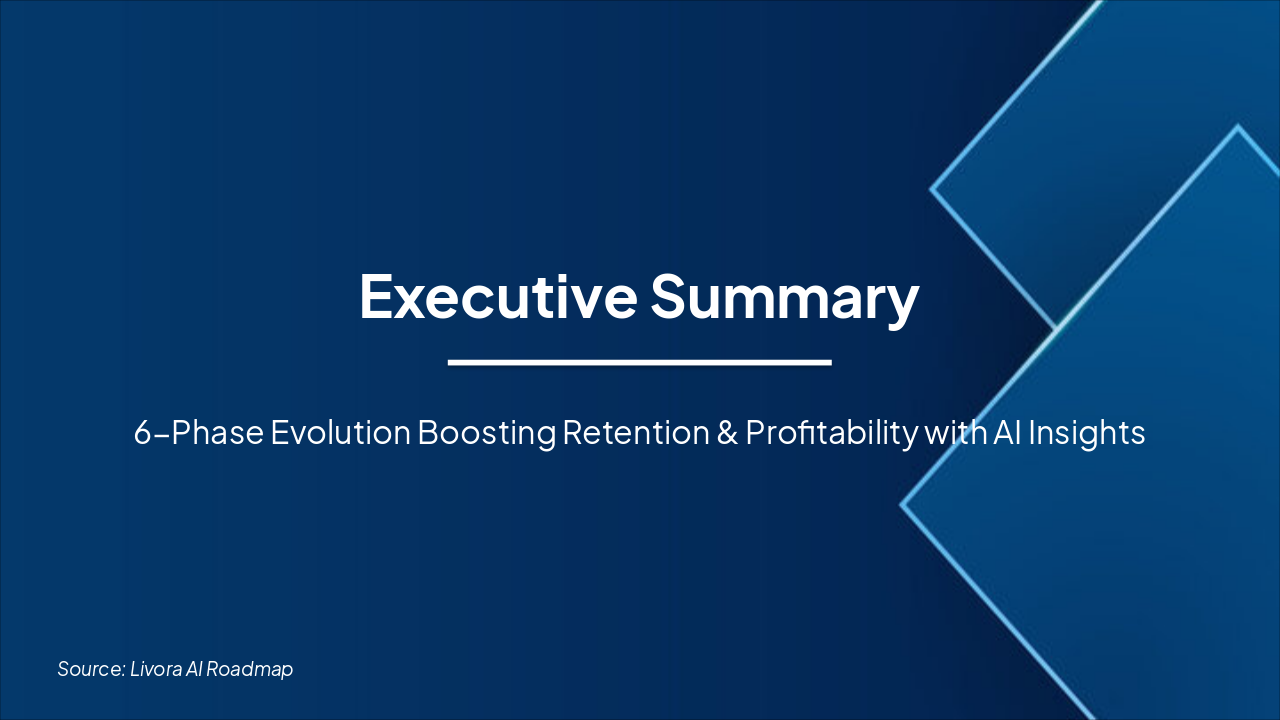 Executive Summary

6-Phase Evolution Boosting Retention & Profitability with AI Insights

Source: Livora AI Roadmap